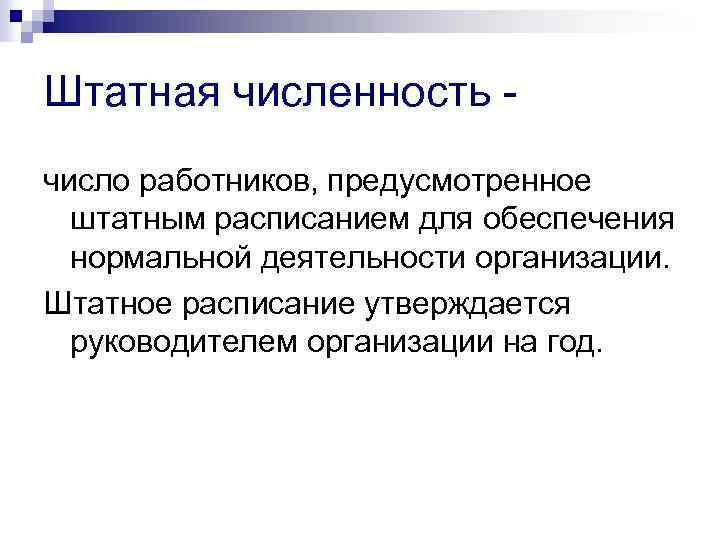 Штатная численность -

число работников, предусмотренное штатным расписанием для обеспечения нормальной деятельности организации.

Штатное расписание утверждается руководителем организации на год.